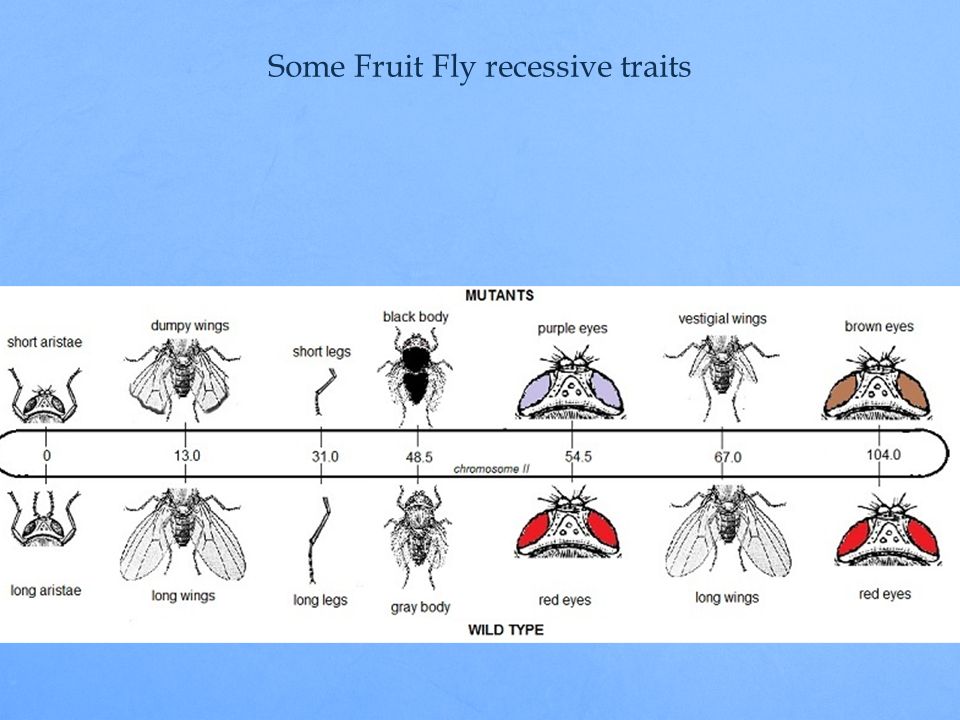 Some Fruit Fly recessive traits

MUTANTS

short aristae

dumpy wings

short legs

black body

purple eyes

vestigial wings

brown eyes

0

13.0

31.0

48.5

chromosome II

54.5

67.0

104.0

long aristae

long wings

long legs

gray body

red eyes

long wings

red eyes

WILD TYPE